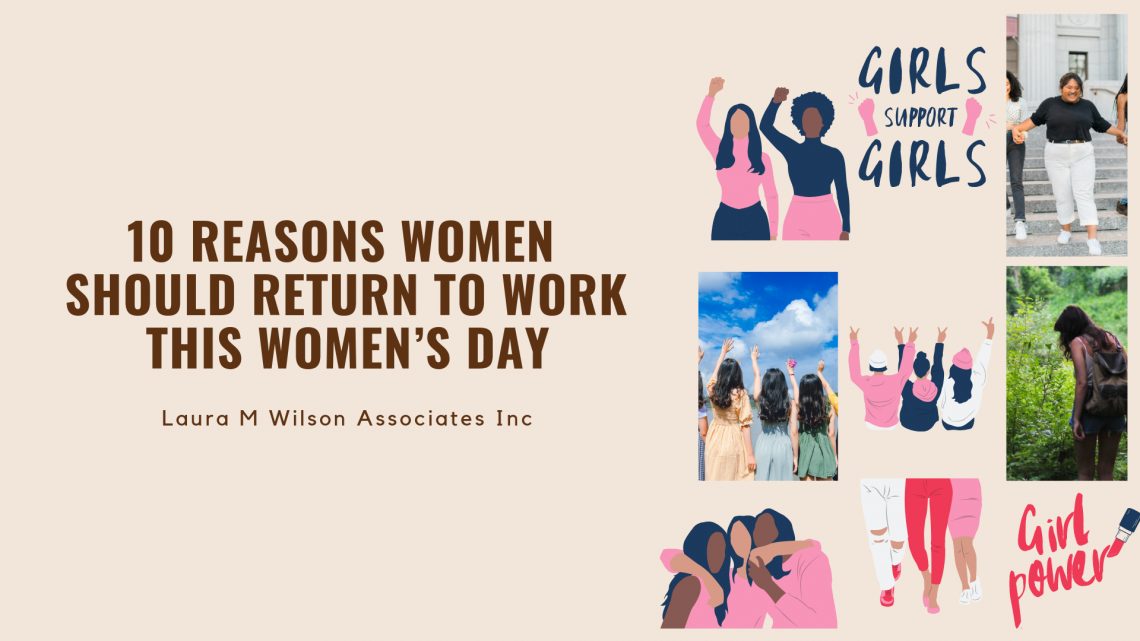 10 REASONS WOMEN SHOULD RETURN TO WORK THIS WOMEN'S DAY

Laura M Wilson Associates Inc

GIRLS SUPPORT GIRLS

Girl power